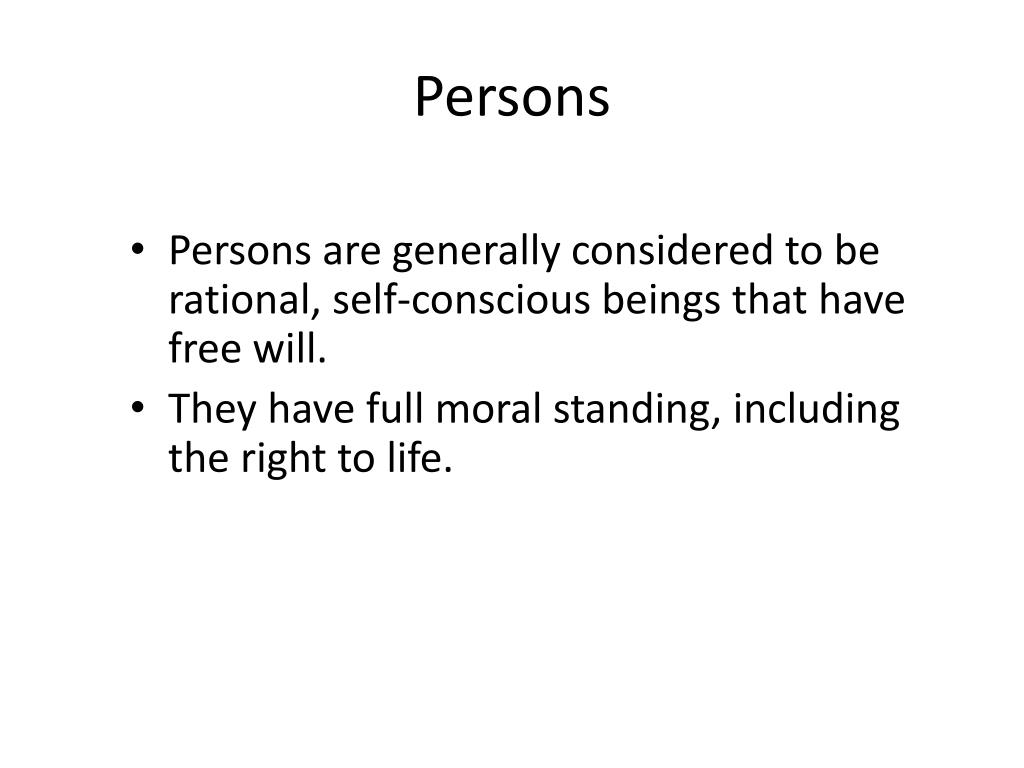 Persons

• Persons are generally considered to be rational, self-conscious beings that have free will.
• They have full moral standing, including the right to life.